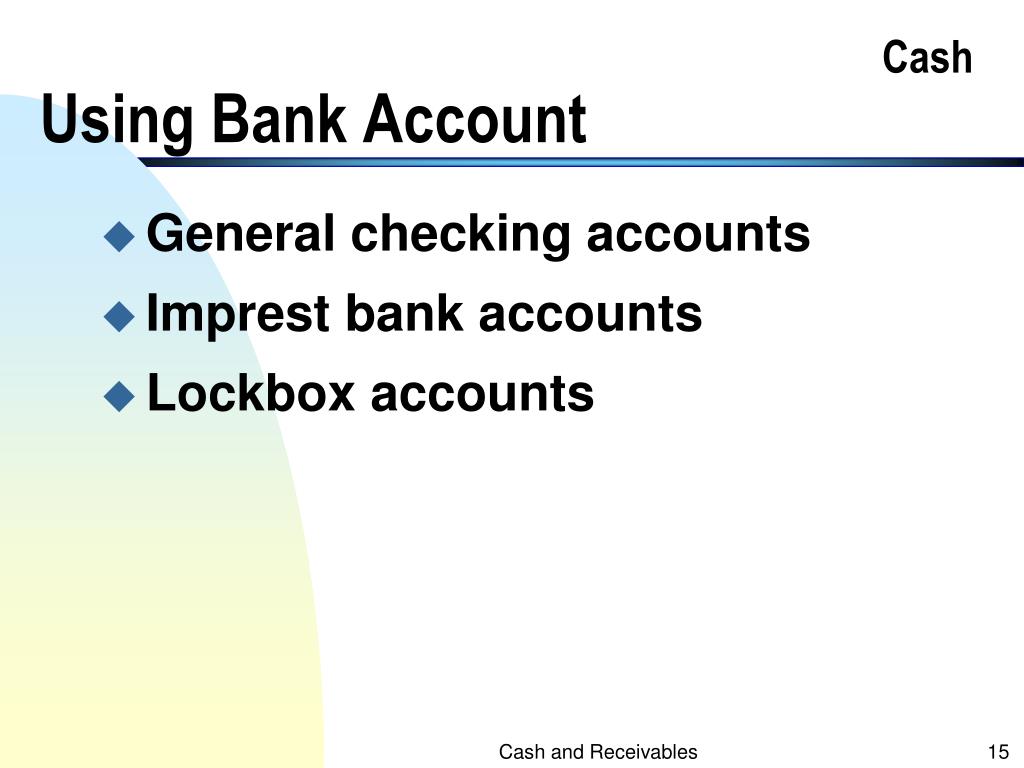 Cash

Using Bank Account

General checking accounts
Imprest bank accounts
Lockbox accounts

Cash and Receivables

15